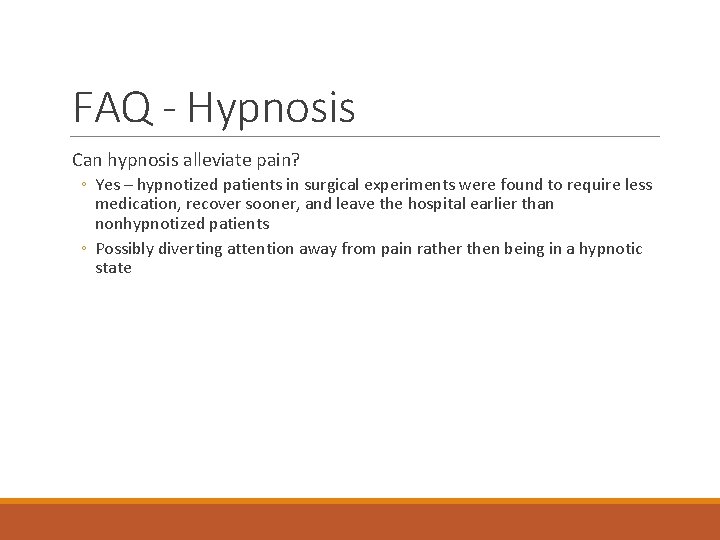 FAQ - Hypnosis

Can hypnosis alleviate pain?

◦ Yes – hypnotized patients in surgical experiments were found to require less medication, recover sooner, and leave the hospital earlier than nonhypnotized patients

◦ Possibly diverting attention away from pain rather then being in a hypnotic state